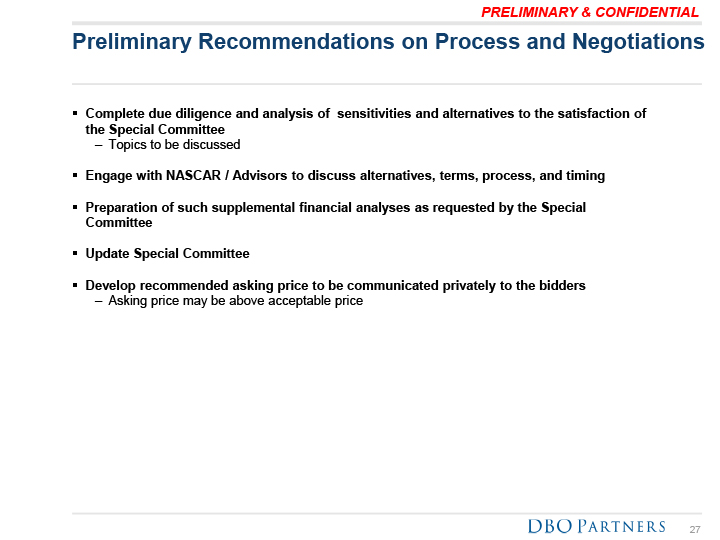 PRELIMINARY & CONFIDENTIAL

Preliminary Recommendations on Process and Negotiations

▪ Complete due diligence and analysis of sensitivities and alternatives to the satisfaction of the Special Committee
– Topics to be discussed

▪ Engage with NASCAR / Advisors to discuss alternatives, terms, process, and timing

▪ Preparation of such supplemental financial analyses as requested by the Special Committee

▪ Update Special Committee

▪ Develop recommended asking price to be communicated privately to the bidders
– Asking price may be above acceptable price

DBO PARTNERS 27